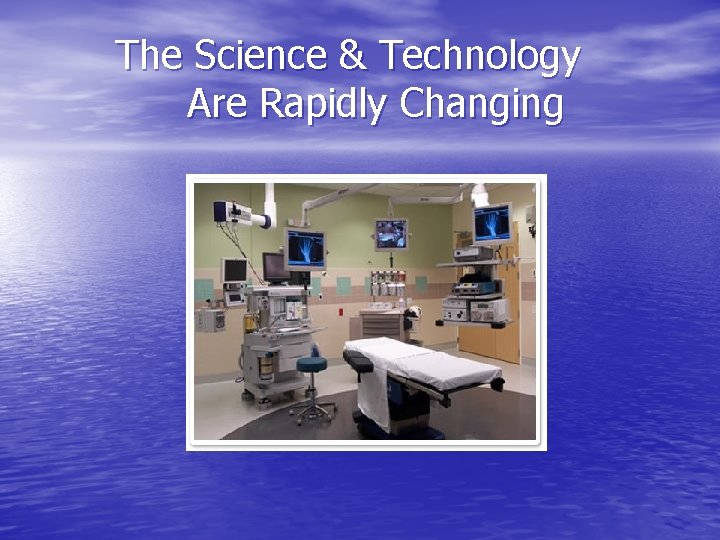 The Science & Technology Are Rapidly Changing